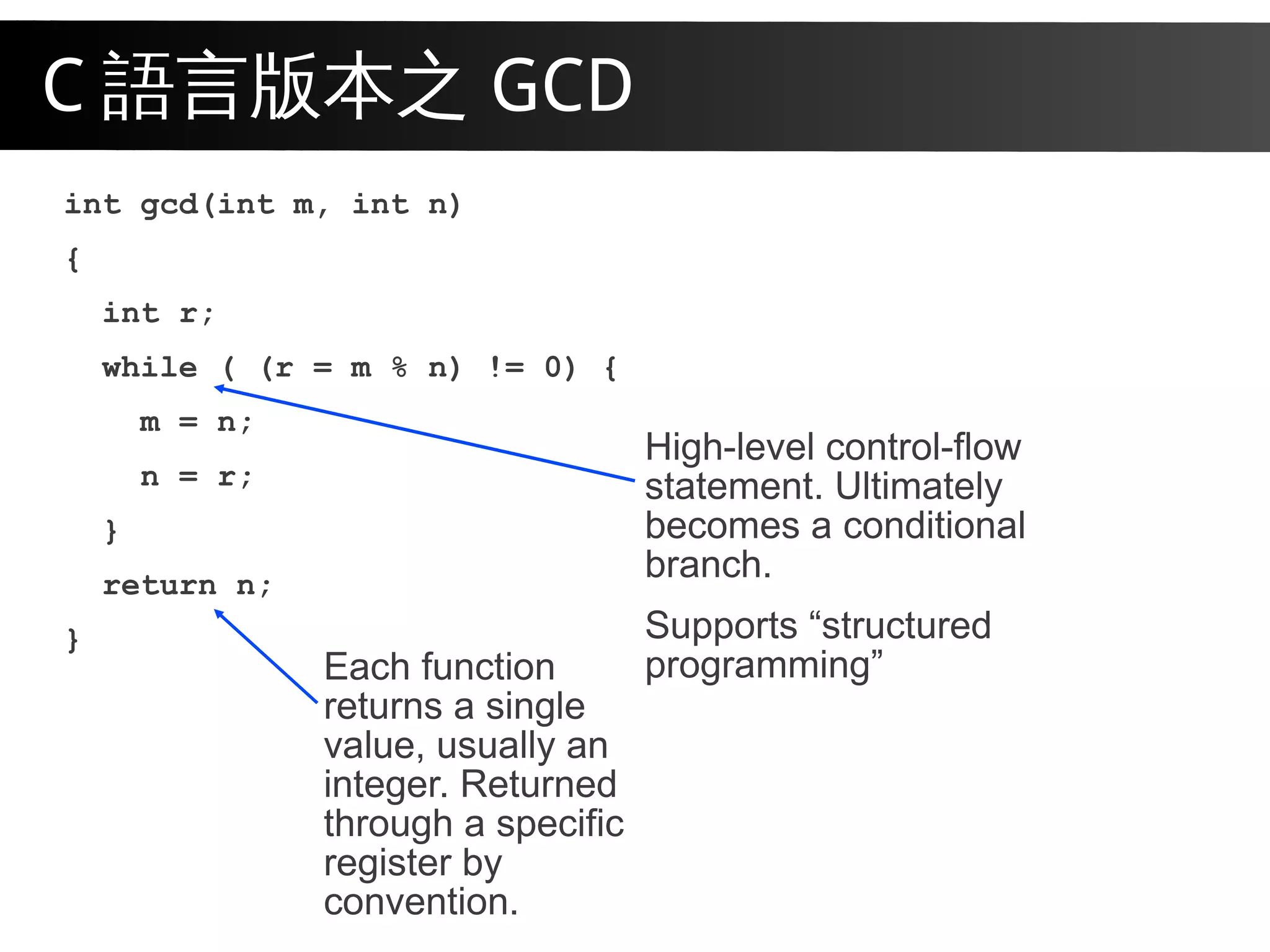 C 語言版本之 GCD

int gcd(int m, int n)
{
int r;
while ( (r = m % n) != 0) {
m = n;
n = r;
}
return n;
}

High-level control-flow statement. Ultimately becomes a conditional branch.

Supports “structured programming”

Each function returns a single value, usually an integer. Returned through a specific register by convention.